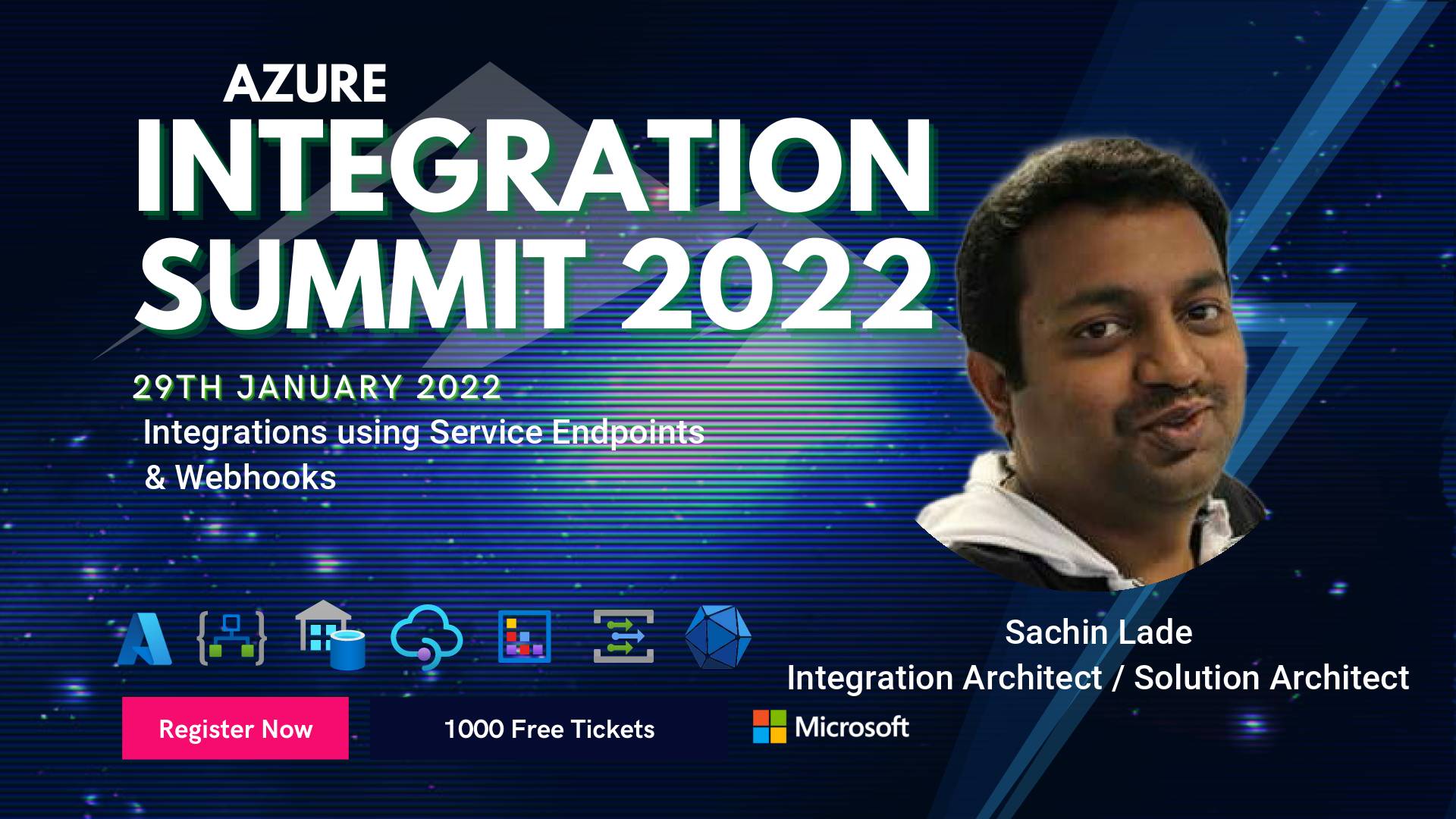 AZURE
INTEGRATION
SUMMIT 2022

29TH JANUARY 2022
Integrations using Service Endpoints & Webhooks

Sachin Lade
Integration Architect / Solution Architect

Register Now

1000 Free Tickets

Microsoft